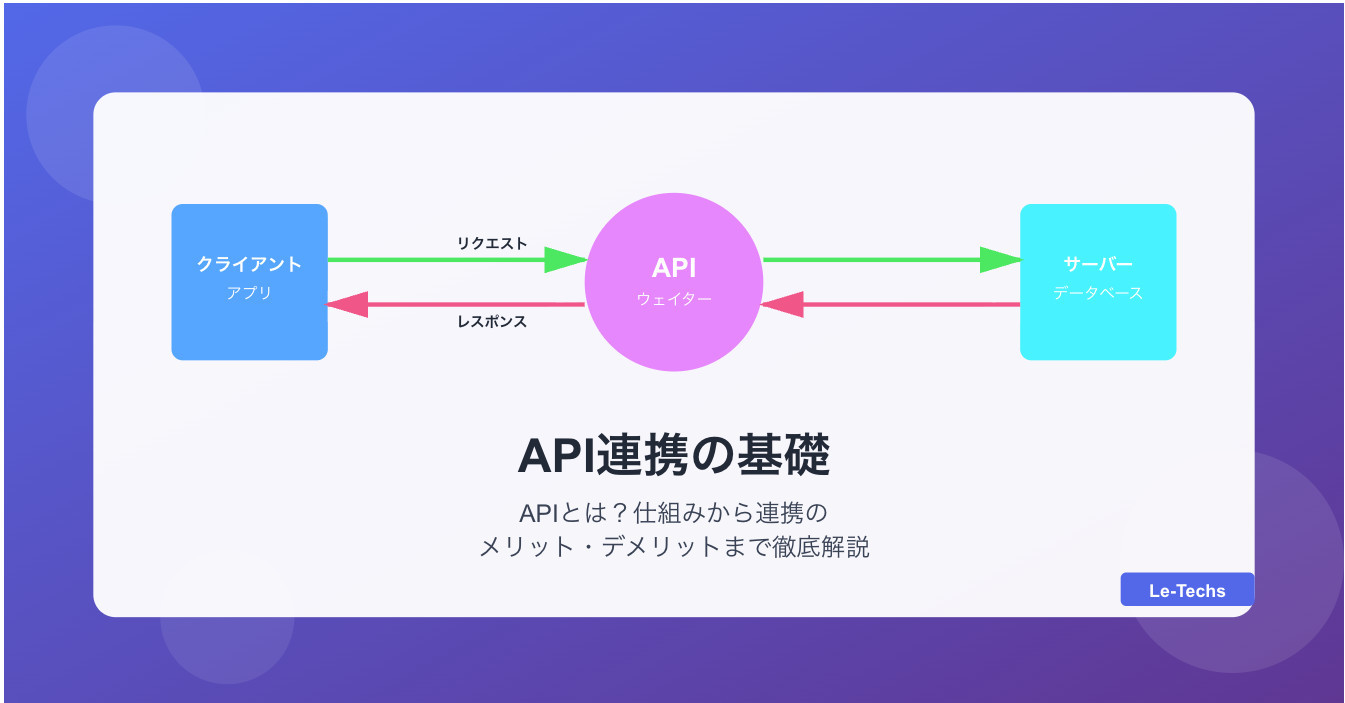 クライアント
アプリ

リクエスト

レスポンス

API
ウェイター

サーバー
データベース

API連携の基礎

APIとは？仕組みから連携の
メリット・デメリットまで徹底解説

Le-Techs